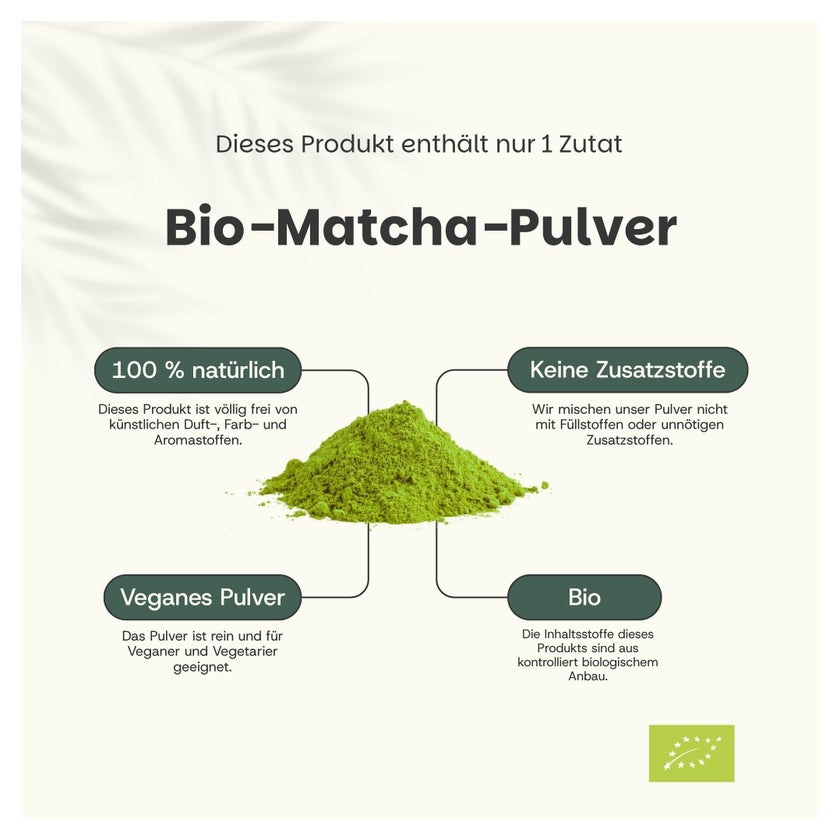 Dieses Produkt enthält nur 1 Zutat

Bio-Matcha-Pulver

100 % natürlich

Dieses Produkt ist völlig frei von künstlichen Duft-, Farb- und Aromastoffen.

Keine Zusatzstoffe

Wir mischen unser Pulver nicht mit Füllstoffen oder unnötigen Zusatzstoffen.

Veganes Pulver

Das Pulver ist rein und für Veganer und Vegetarier geeignet.

Bio

Die Inhaltsstoffe dieses Produkts sind aus kontrolliert biologischem Anbau.